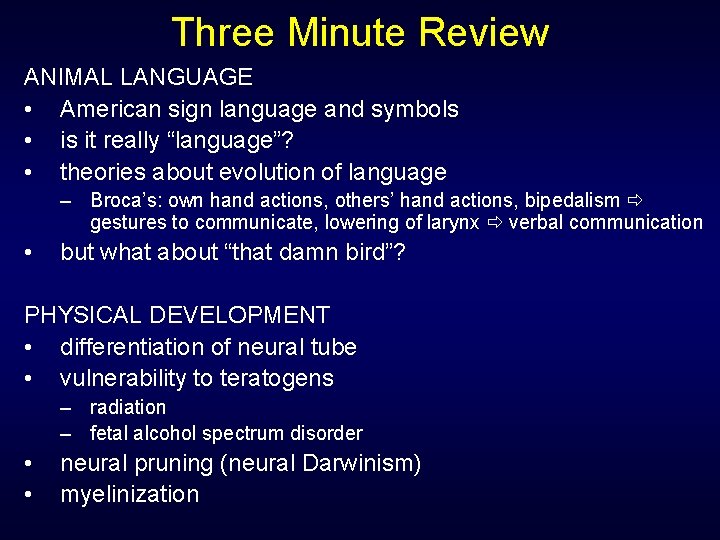 Three Minute Review

ANIMAL LANGUAGE
• American sign language and symbols
• is it really “language”?
• theories about evolution of language
– Broca’s: own hand actions, others’ hand actions, bipedalism ⇨ gestures to communicate, lowering of larynx ⇨ verbal communication
• but what about “that damn bird”?

PHYSICAL DEVELOPMENT
• differentiation of neural tube
• vulnerability to teratogens
– radiation
– fetal alcohol spectrum disorder
• neural pruning (neural Darwinism)
• myelinization